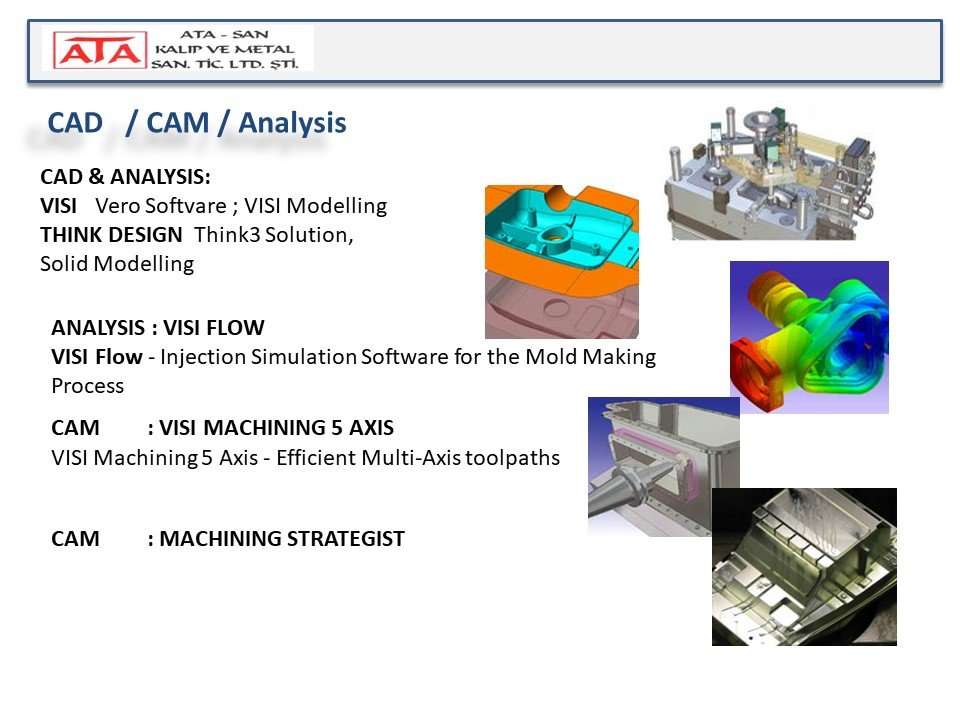 ATA

ATA - SAN
KALIP VE METAL
SAN. TİC. LTD. ŞTİ.

CAD / CAM / Analysis

CAD & ANALYSIS:
VISI Vero Softvare ; VISI Modelling
THINK DESIGN Think3 Solution, Solid Modelling

ANALYSIS : VISI FLOW
VISI Flow - Injection Simulation Software for the Mold Making Process

CAM : VISI MACHINING 5 AXIS
VISI Machining 5 Axis - Efficient Multi-Axis toolpaths

CAM : MACHINING STRATEGIST